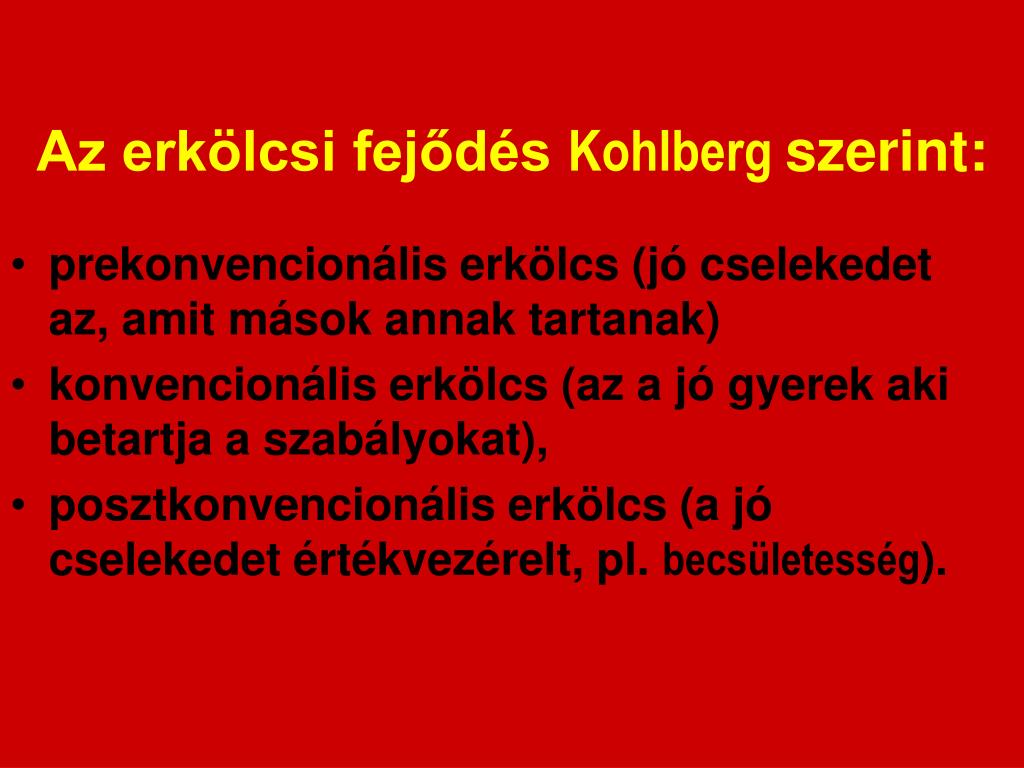 Az erkölcsi fejődés Kohlberg szerint:

• prekonvencionális erkölcs (jó cselekedet az, amit mások annak tartanak)
• konvencionális erkölcs (az a jó gyerek aki betartja a szabályokat),
• posztkonvencionális erkölcs (a jó cselekedet értékvezérelt, pl. becsületesség).